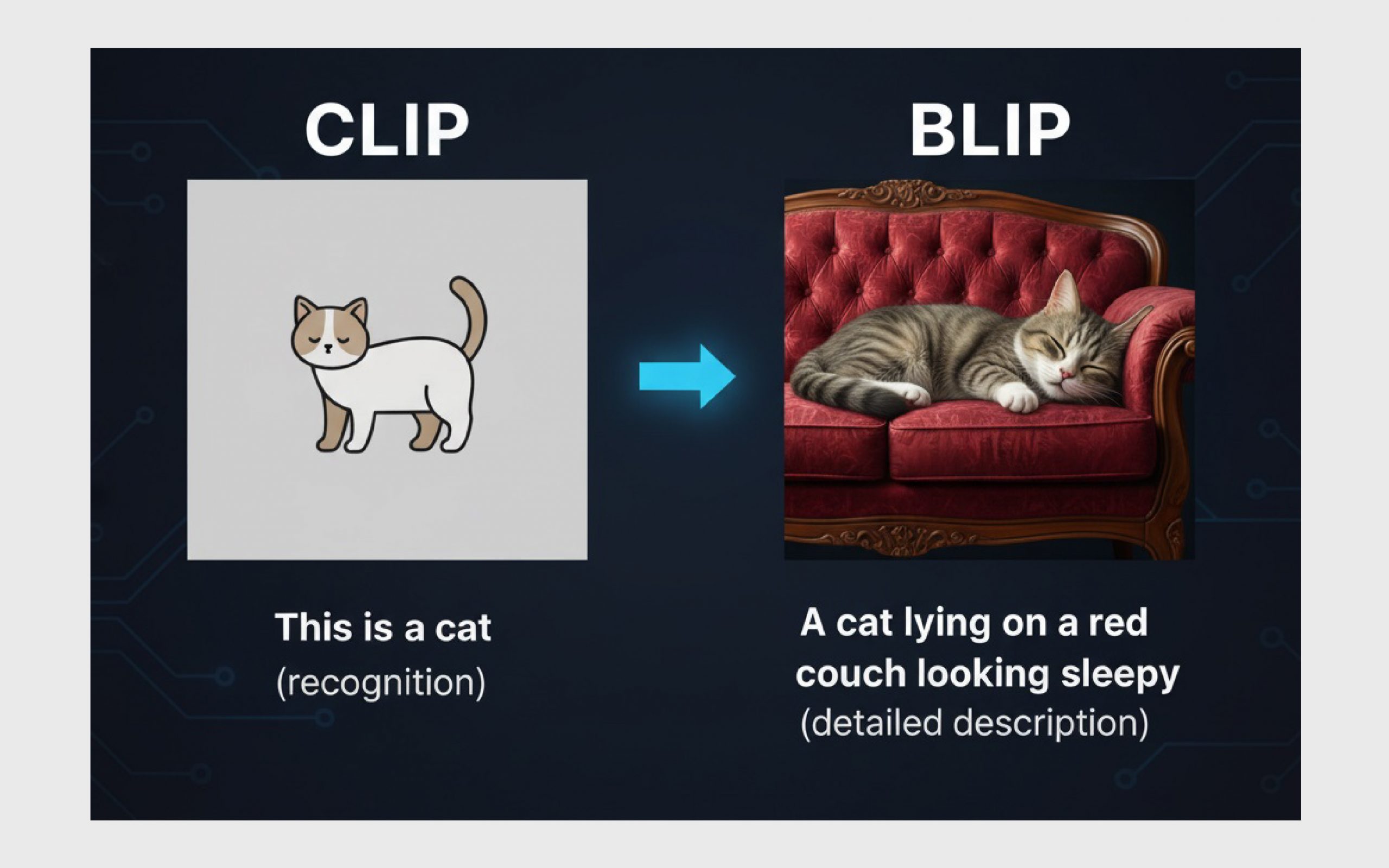 CLIP

This is a cat
(recognition)

BLIP

A cat lying on a red couch looking sleepy
(detailed description)